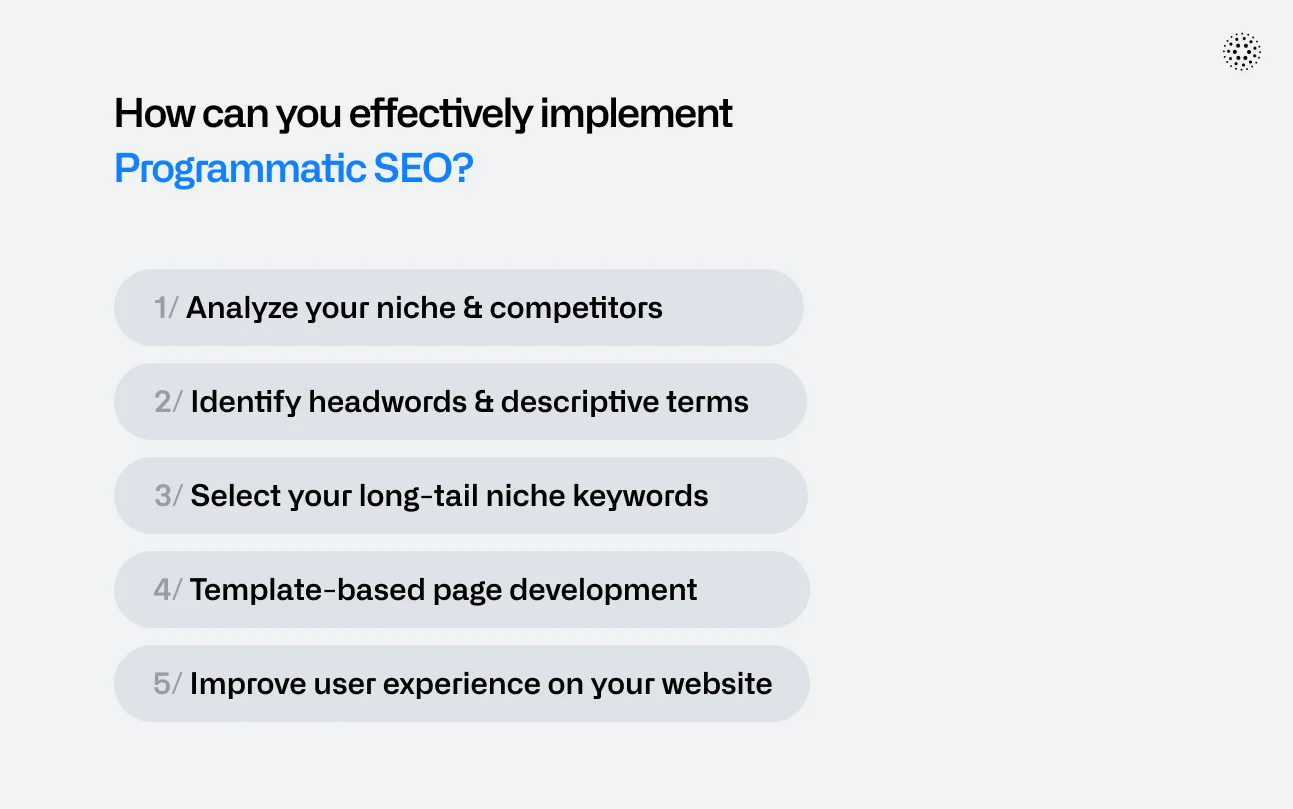 How can you effectively implement Programmatic SEO?

1/ Analyze your niche & competitors

2/ Identify headwords & descriptive terms

3/ Select your long-tail niche keywords

4/ Template-based page development

5/ Improve user experience on your website